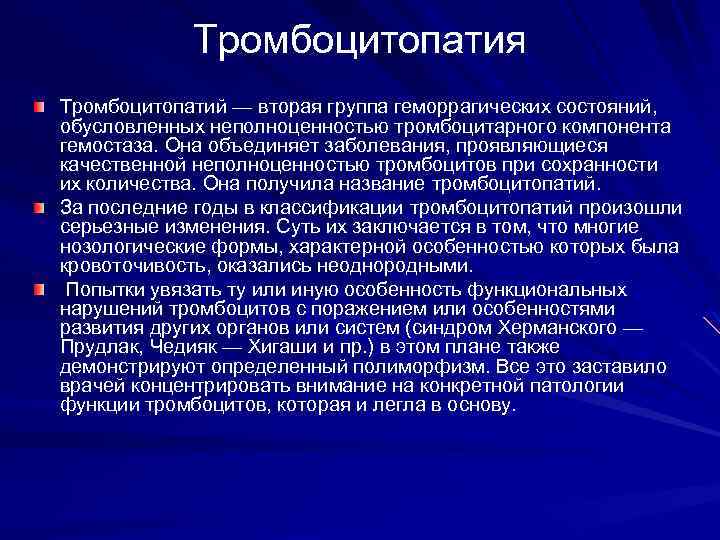 Тромбоцитопатия

Тромбоцитопатий — вторая группа геморрагических состояний, обусловленных неполноценностью тромбоцитарного компонента гемостаза. Она объединяет заболевания, проявляющиеся качественной неполноценностью тромбоцитов при сохранности их количества. Она получила название тромбоцитопатий.

За последние годы в классификации тромбоцитопатий произошли серьезные изменения. Суть их заключается в том, что многие нозологические формы, характерной особенностью которых была кровоточивость, оказались неоднородными.

Попытки увязать ту или иную особенность функциональных нарушений тромбоцитов с поражением или особенностями развития других органов или систем (синдром Херманского — Прудлак, Чедияк — Хигаши и пр.) в этом плане также демонстрируют определенный полиморфизм. Все это заставило врачей концентрировать внимание на конкретной патологии функции тромбоцитов, которая и легла в основу.